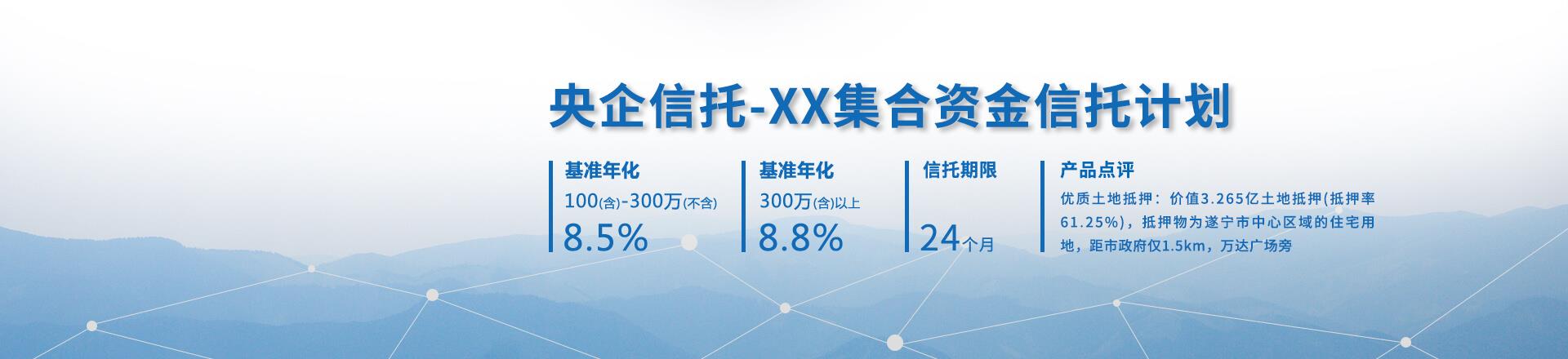 央企信托-XX集合资金信托计划

基准年化
100(含)-300万(不含)
8.5%

基准年化
300万(含)以上
8.8%

信托期限
24个月

产品点评
优质土地抵押：价值3.265亿土地抵押(抵押率61.25%)，抵押物为遂宁市中心区域的住宅用地，距市政府仅1.5km，万达广场旁